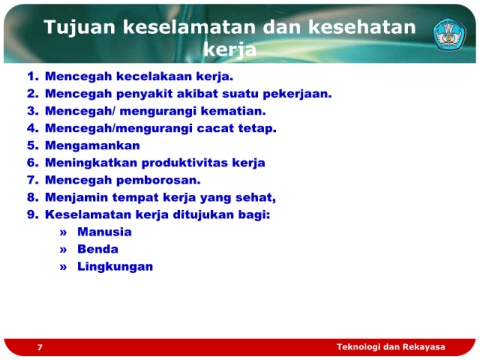 Tujuan keselamatan dan kesehatan kerja

1. Mencegah kecelakaan kerja.
2. Mencegah penyakit akibat suatu pekerjaan.
3. Mencegah/ mengurangi kematian.
4. Mencegah/mengurangi cacat tetap.
5. Mengamankan
6. Meningkatkan produktivitas kerja
7. Mencegah pemborosan.
8. Menjamin tempat kerja yang sehat,
9. Keselamatan kerja ditujukan bagi:
» Manusia
» Benda
» Lingkungan

7

Teknologi dan Rekayasa